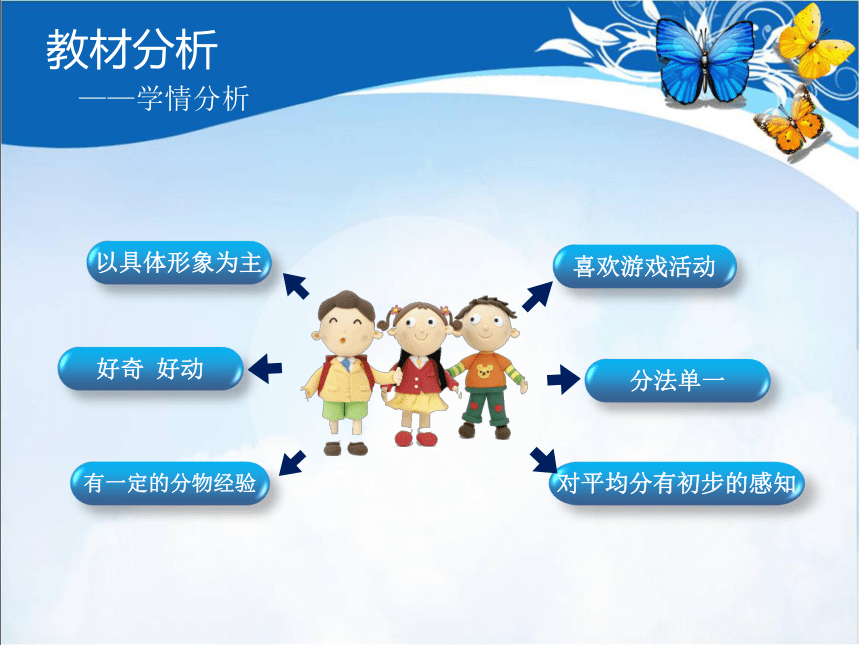 教材分析

——学情分析

以具体形象为主

好奇 好动

有一定的分物经验

喜欢游戏活动

分法单一

对平均分有初步的感知